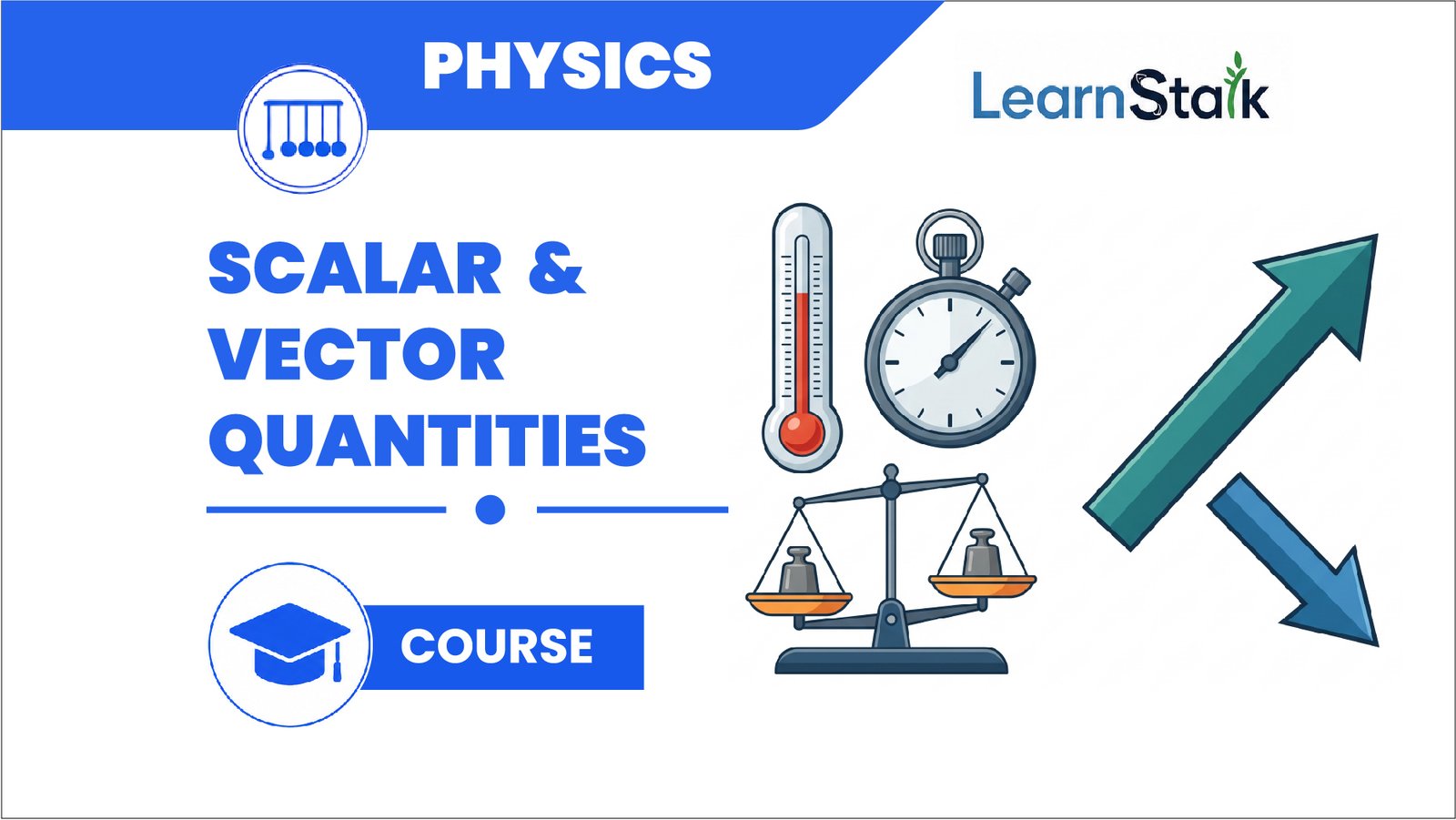 PHYSICS

LearnStalk

SCALAR & VECTOR QUANTITIES

COURSE